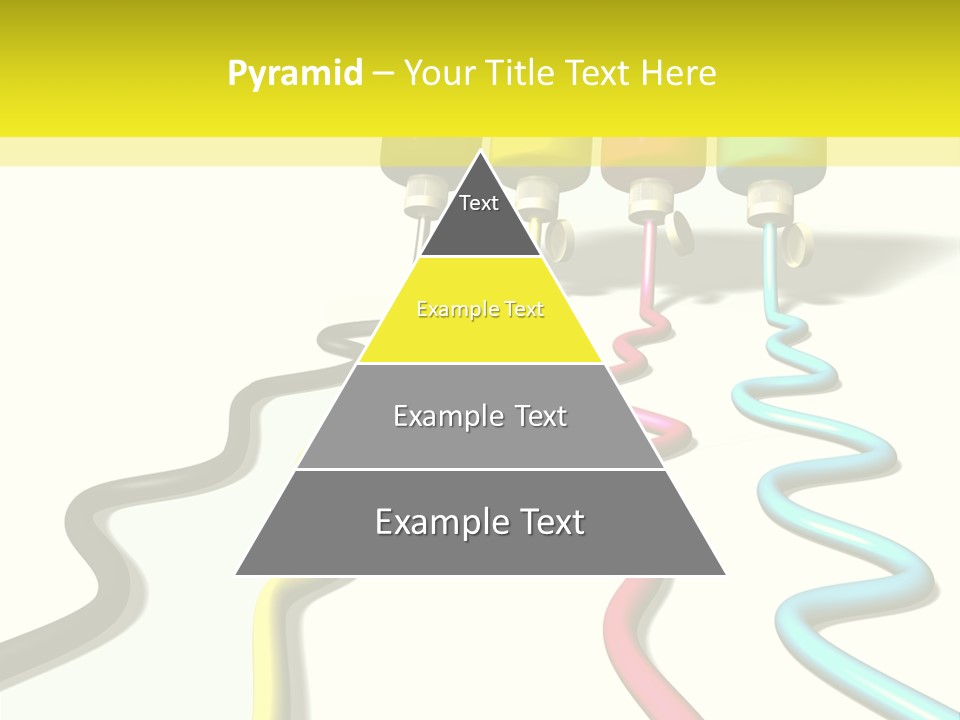 Pyramid – Your Title Text Here

Text

Example Text

Example Text

Example Text